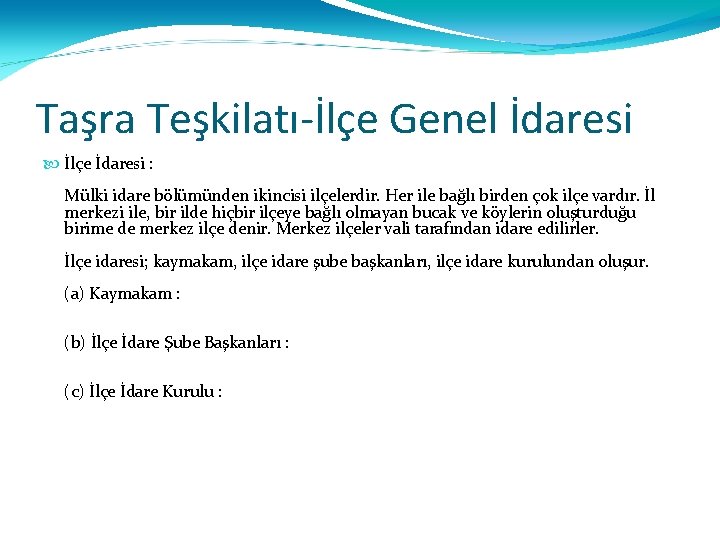 Taşra Teşkilatı-İlçe Genel İdaresi

İlçe İdaresi :

Mülki idare bölümünden ikincisi ilçelerdir. Her ile bağlı birden çok ilçe vardır. İl merkezi ile, bir ilde hiçbir ilçeye bağlı olmayan bucak ve köylerin oluşturduğu birime de merkez ilçe denir. Merkez ilçeler vali tarafından idare edilirler.

İlçe idaresi; kaymakam, ilçe idare şube başkanları, ilçe idare kurulundan oluşur.

(a) Kaymakam :

(b) İlçe İdare Şube Başkanları :

(c) İlçe İdare Kurulu :